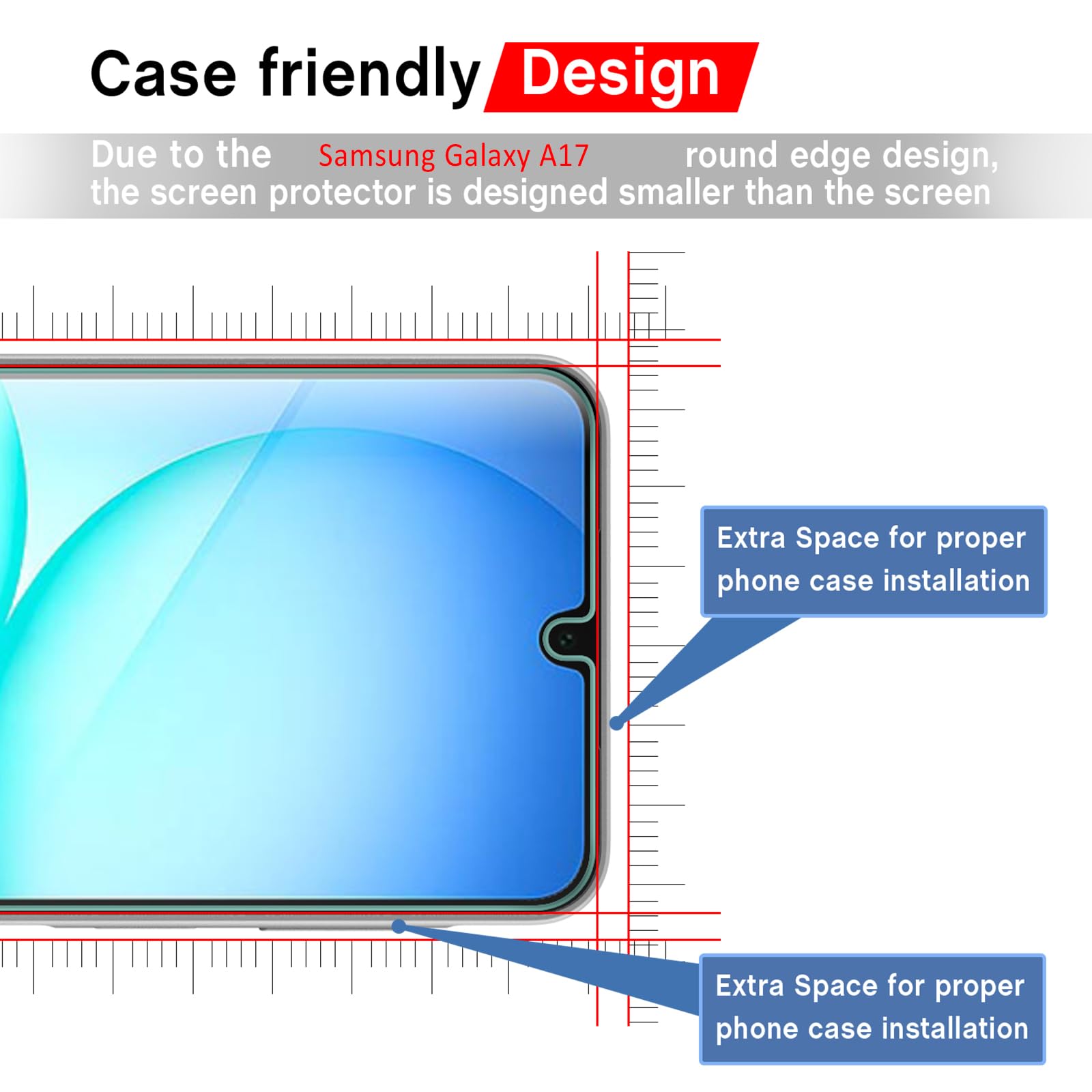 Case friendly Design

Due to the Samsung Galaxy A17 round edge design, the screen protector is designed smaller than the screen

Extra Space for proper phone case installation

Extra Space for proper phone case installation